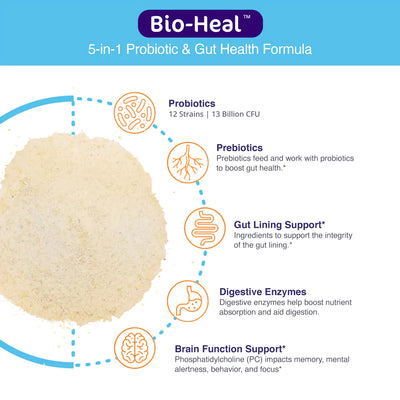 Bio-Heal™

5-in-1 Probiotic & Gut Health Formula

Probiotics
12 Strains | 13 Billion CFU

Prebiotics
Prebiotics feed and work with probiotics to boost gut health.*

Gut Lining Support*
Ingredients to support the integrity of the gut lining.*

Digestive Enzymes
Digestive enzymes help boost nutrient absorption and aid digestion.

Brain Function Support*
Phosphatidylcholine (PC) impacts memory, mental alertness, behavior, and focus*